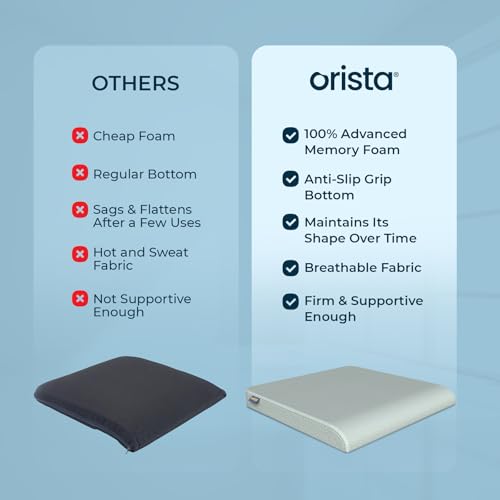 OTHERS

Cheap Foam

Regular Bottom

Sags & Flattens After a Few Uses

Hot and Sweat Fabric

Not Supportive Enough

orista®

100% Advanced Memory Foam

Anti-Slip Grip Bottom

Maintains Its Shape Over Time

Breathable Fabric

Firm & Supportive Enough